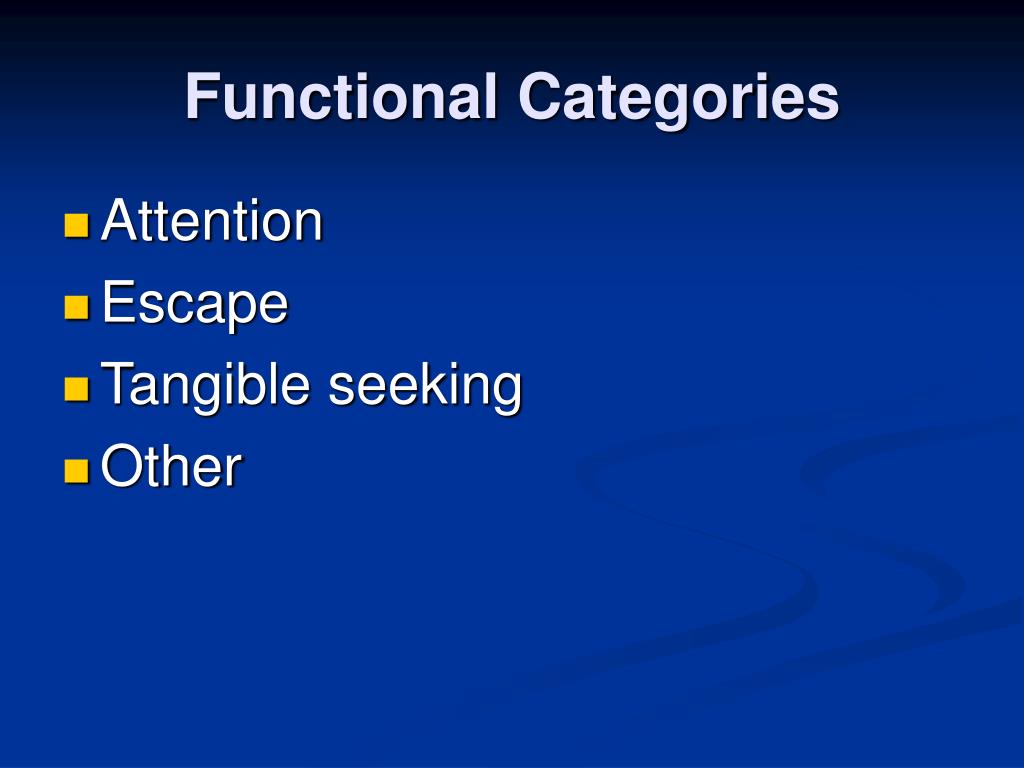 Functional Categories

- Attention
- Escape
- Tangible seeking
- Other